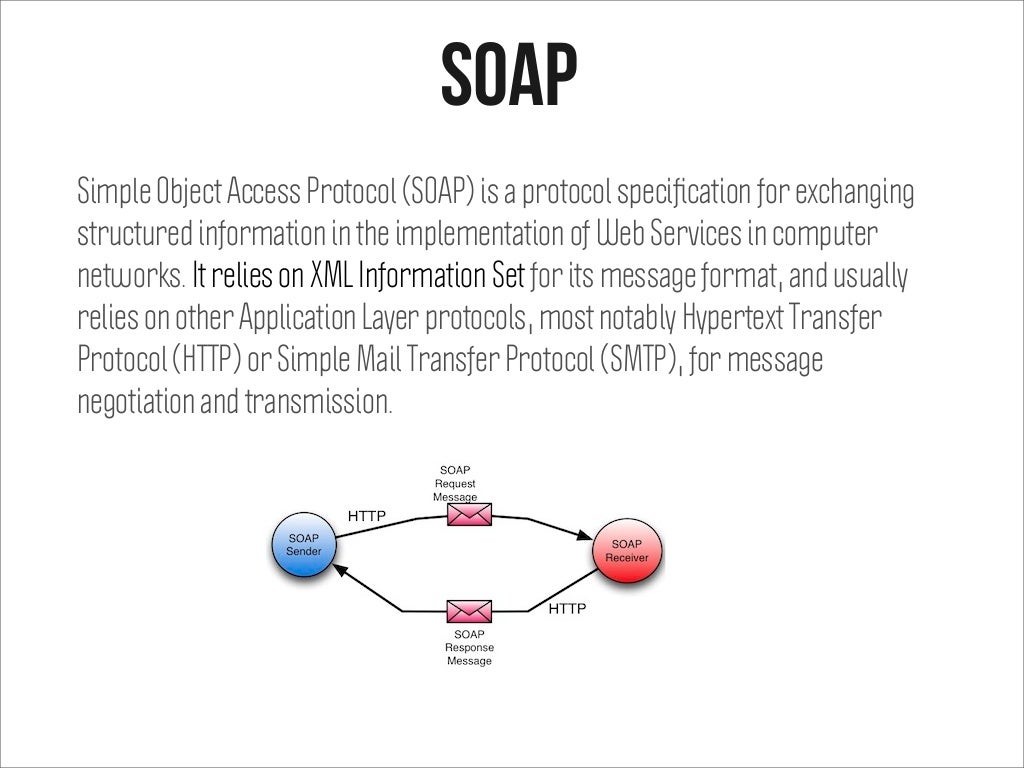 SOAP

Simple Object Access Protocol (SOAP) is a protocol specification for exchanging structured information in the implementation of Web Services in computer networks. It relies on XML Information Set for its message format, and usually relies on other Application Layer protocols, most notably Hypertext Transfer Protocol (HTTP) or Simple Mail Transfer Protocol (SMTP), for message negotiation and transmission.

SOAP Request Message

HTTP

SOAP Sender

SOAP Receiver

HTTP

SOAP Response Message